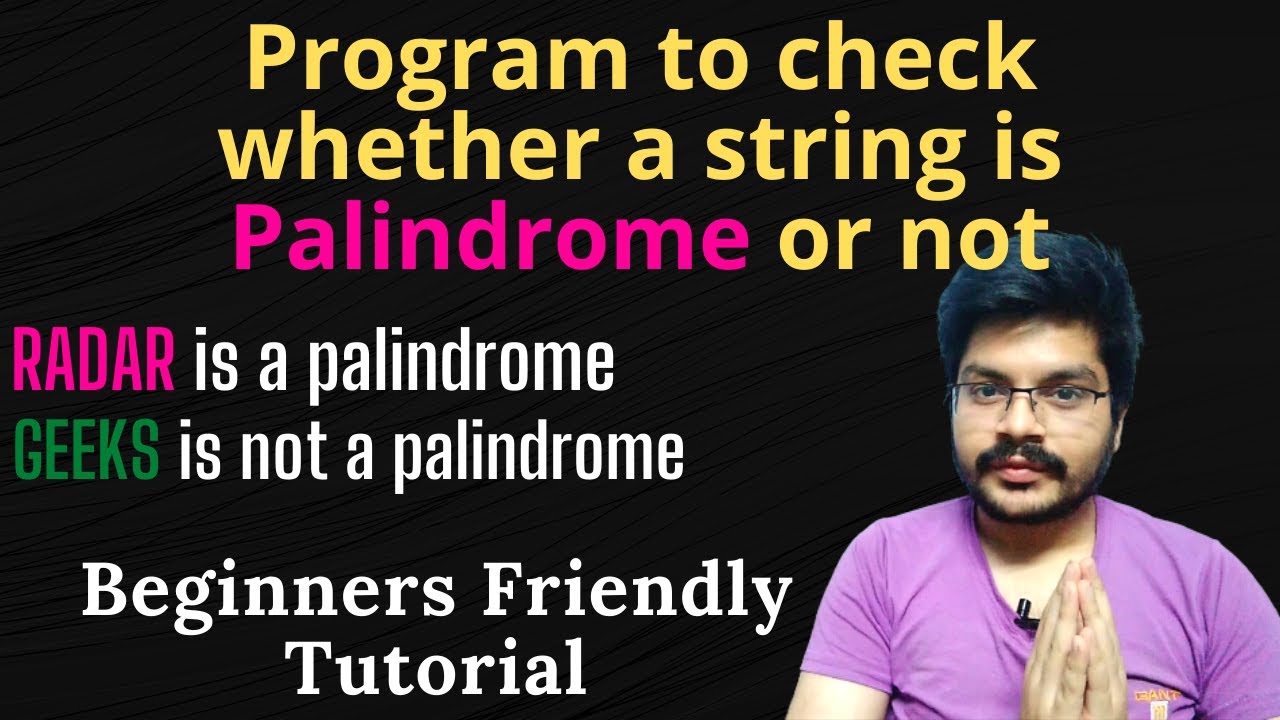 Program to check whether a string is Palindrome or not

RADAR is a palindrome
GEEKS is not a palindrome

Beginners Friendly Tutorial

GANT